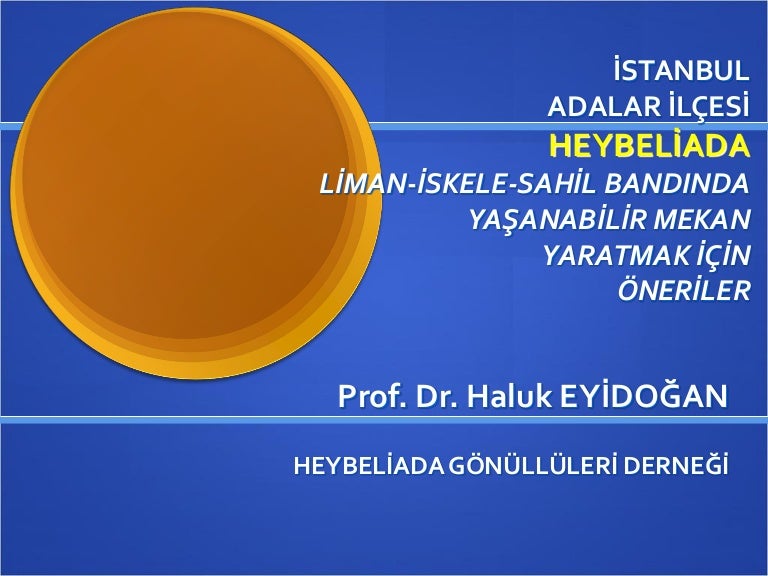 İSTANBUL
ADALAR İLÇESİ
HEYBELİADA
LİMAN-İSKELE-SAHİL BANDINDA YAŞANABİLİR MEKAN YARATMAK İÇİN ÖNERİLER

Prof. Dr. Haluk EYİDOĞAN

HEYBELİADA GÖNÜLLÜLERİ DERNEĞİ